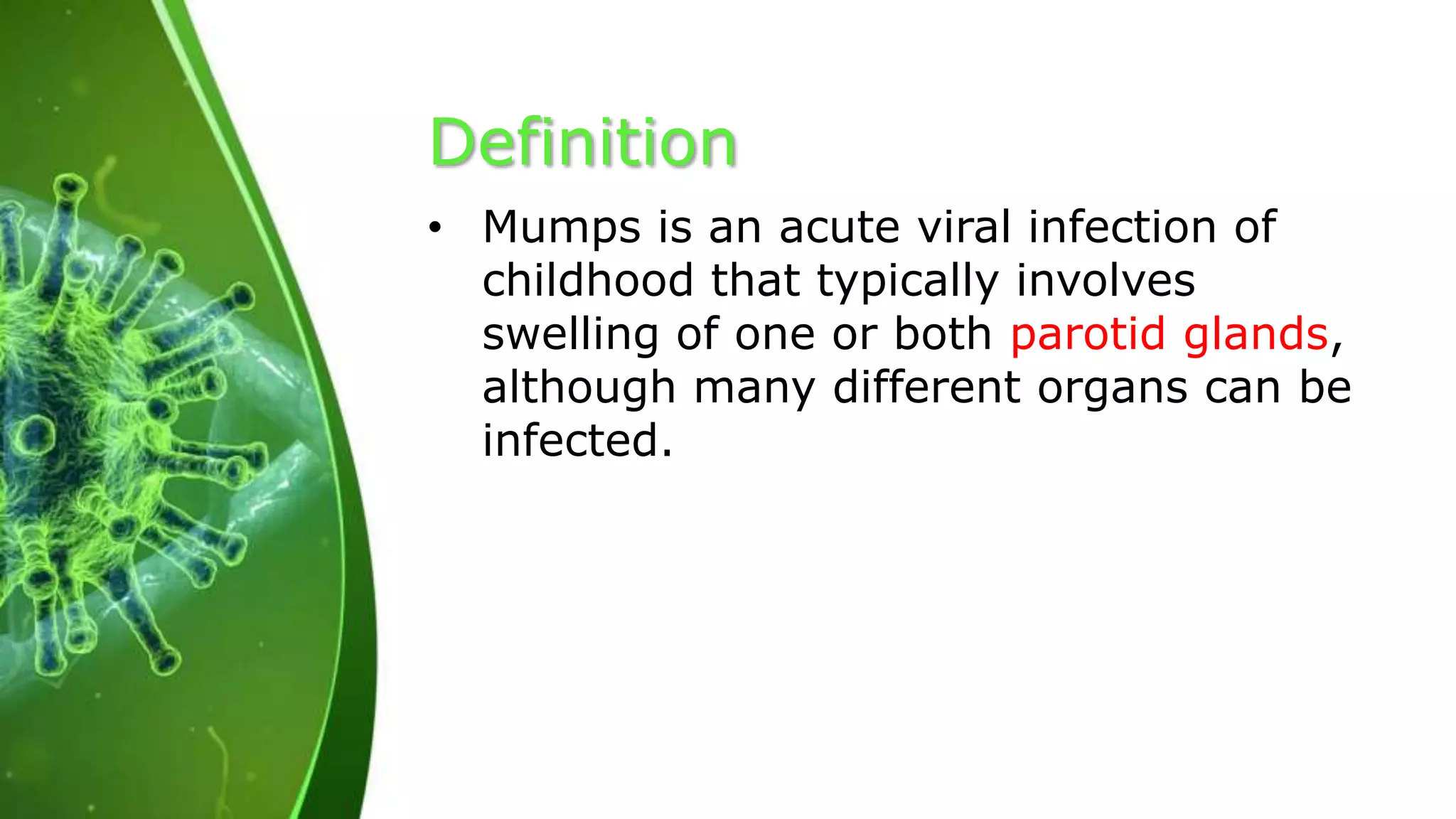 Definition

• Mumps is an acute viral infection of childhood that typically involves swelling of one or both parotid glands, although many different organs can be infected.